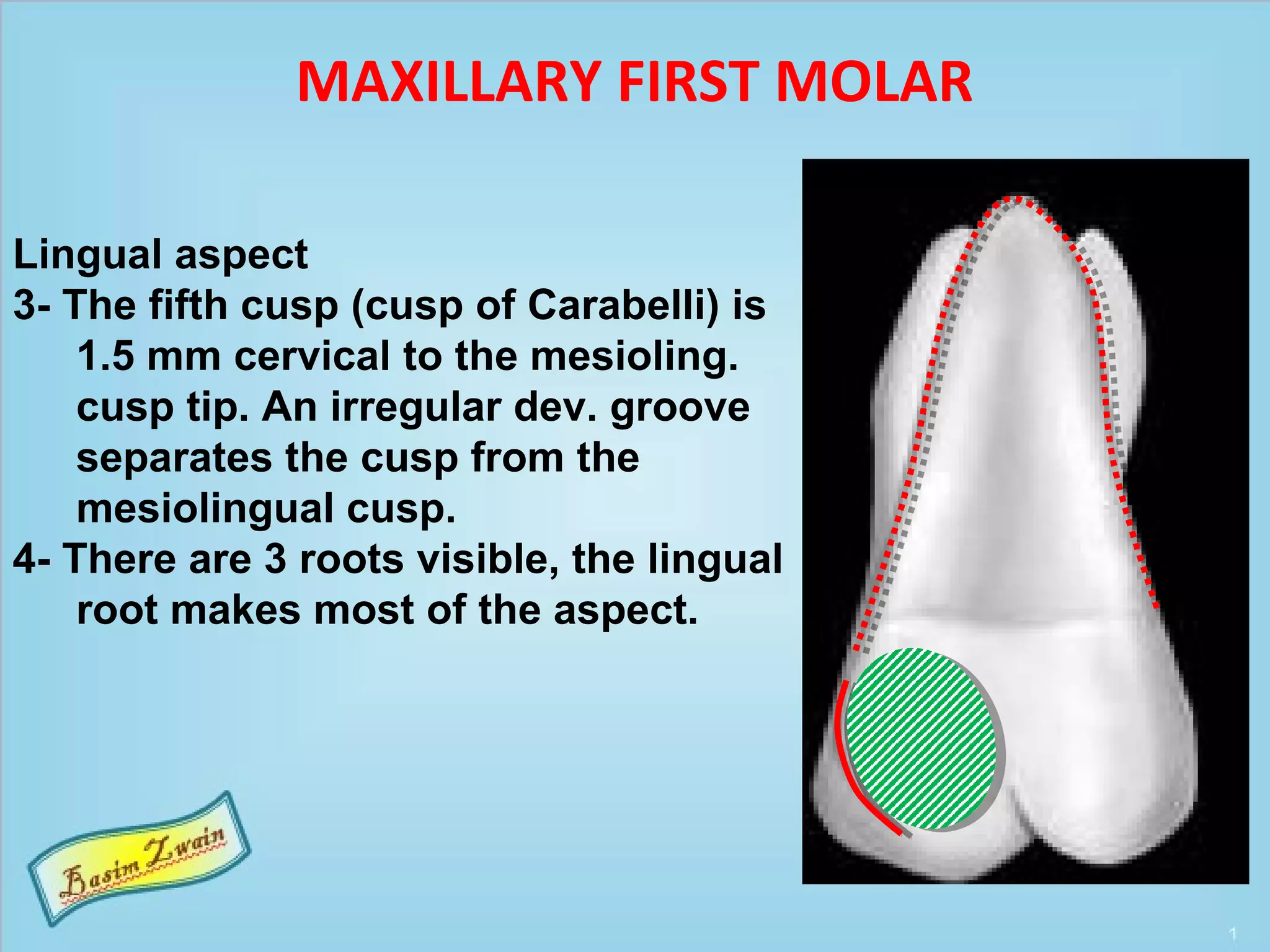 MAXILLARY FIRST MOLAR

Lingual aspect
3- The fifth cusp (cusp of Carabelli) is 1.5 mm cervical to the mesioling. cusp tip. An irregular dev. groove separates the cusp from the mesiolingual cusp.
4- There are 3 roots visible, the lingual root makes most of the aspect.

Basim Zwain

1